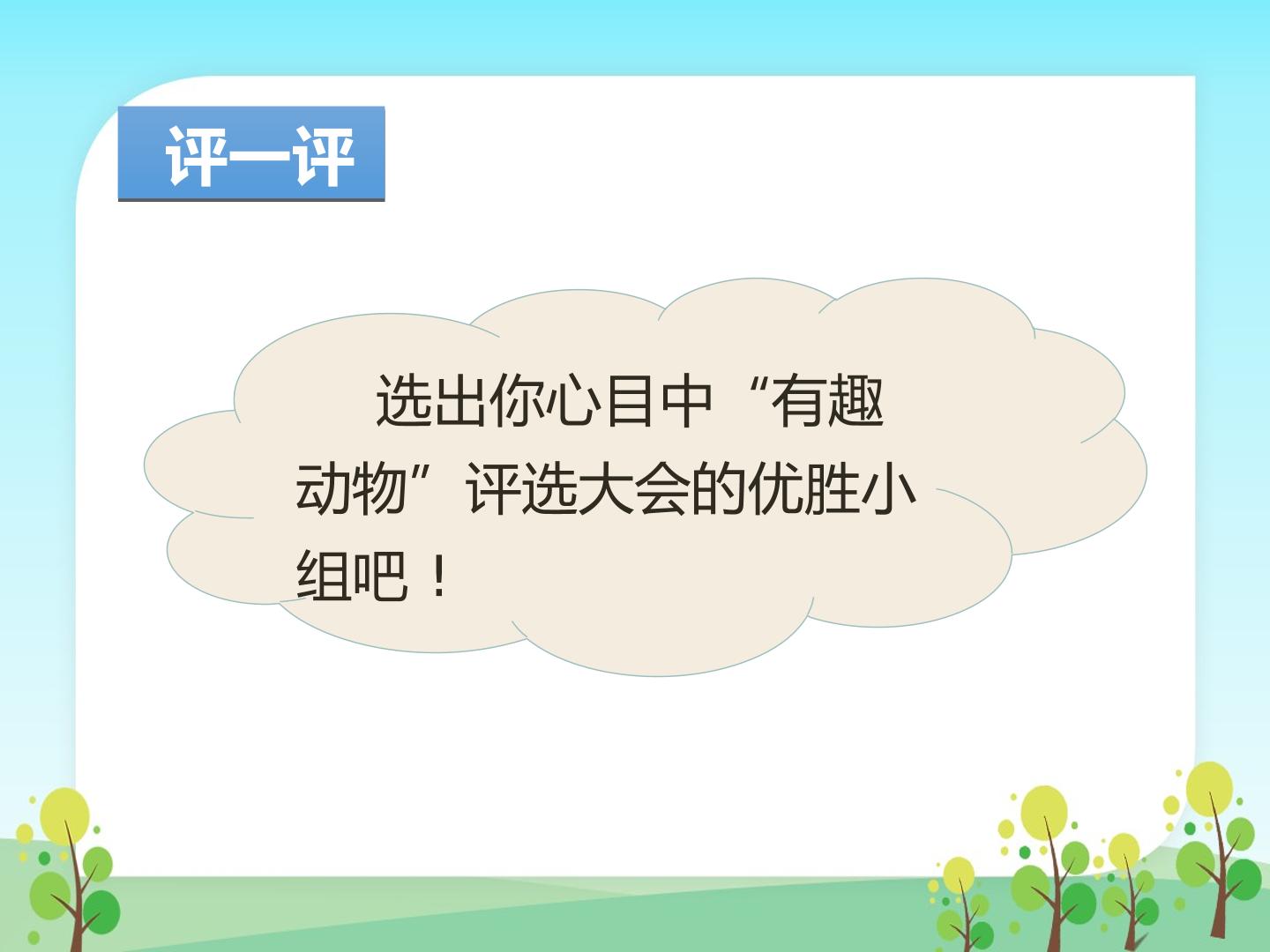 评一评

选出你心目中“有趣动物”评选大会的优胜小组吧！